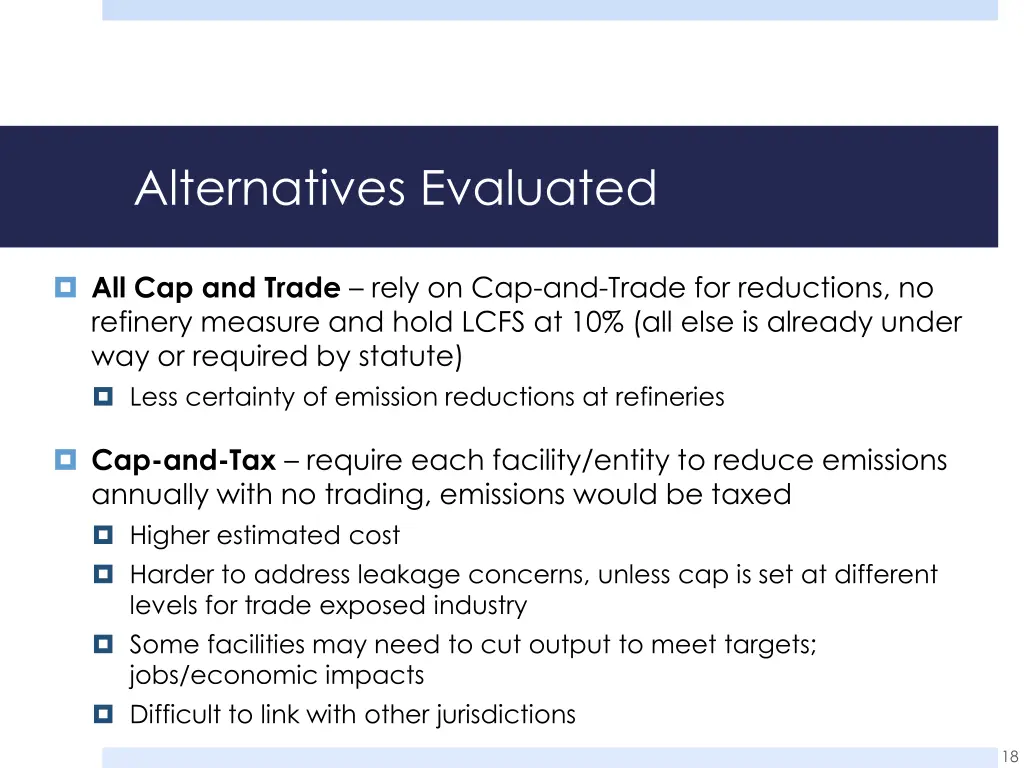 Alternatives Evaluated

All Cap and Trade – rely on Cap-and-Trade for reductions, no refinery measure and hold LCFS at 10% (all else is already under way or required by statute)

Less certainty of emission reductions at refineries

Cap-and-Tax – require each facility/entity to reduce emissions annually with no trading, emissions would be taxed

Higher estimated cost

Harder to address leakage concerns, unless cap is set at different levels for trade exposed industry

Some facilities may need to cut output to meet targets; jobs/economic impacts

Difficult to link with other jurisdictions

18